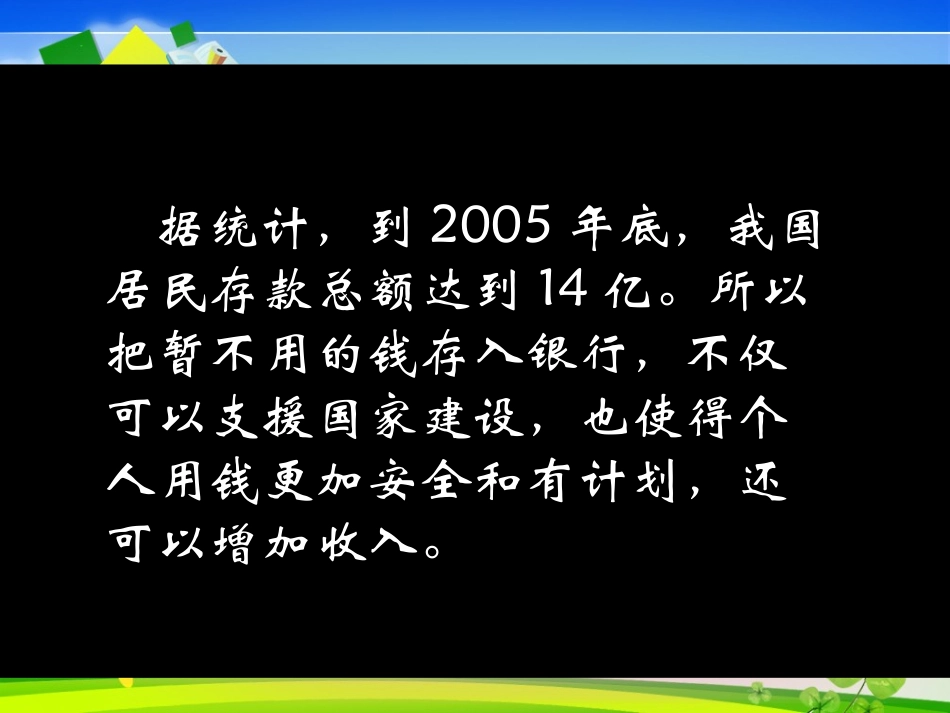 据统计，到 2005 年底，我国居民存款总额达到 14 亿。所以把暂不用的钱存入银行，不仅可以支援国家建设，也使得个人用钱更加安全和有计划，还可以增加收入。